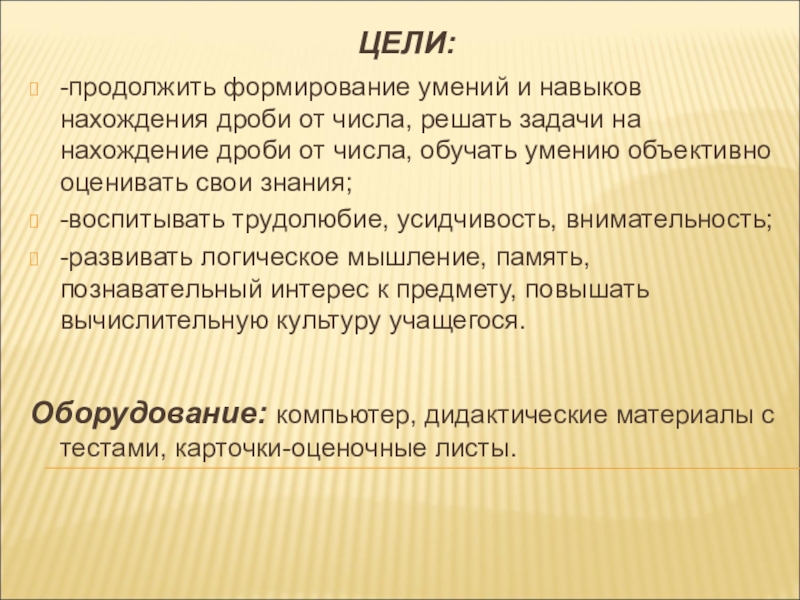 ЦЕЛИ:

-продолжить формирование умений и навыков нахождения дроби от числа, решать задачи на нахождение дроби от числа, обучать умению объективно оценивать свои знания;

-воспитывать трудолюбие, усидчивость, внимательность;

-развивать логическое мышление, память, познавательный интерес к предмету, повышать вычислительную культуру учащегося.

Оборудование: компьютер, дидактические материалы с тестами, карточки-оценочные листы.